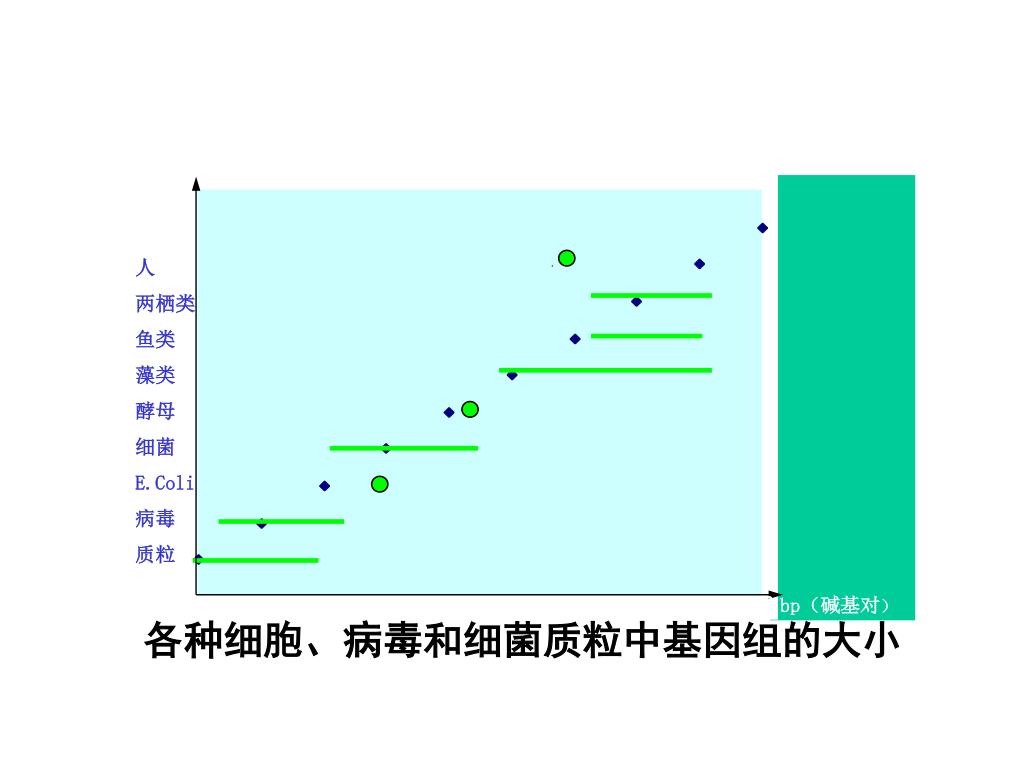 人
两栖类
鱼类
藻类
酵母
细菌
E.Coli
病毒
质粒

bp（碱基对）

各种细胞、病毒和细菌质粒中基因组的大小